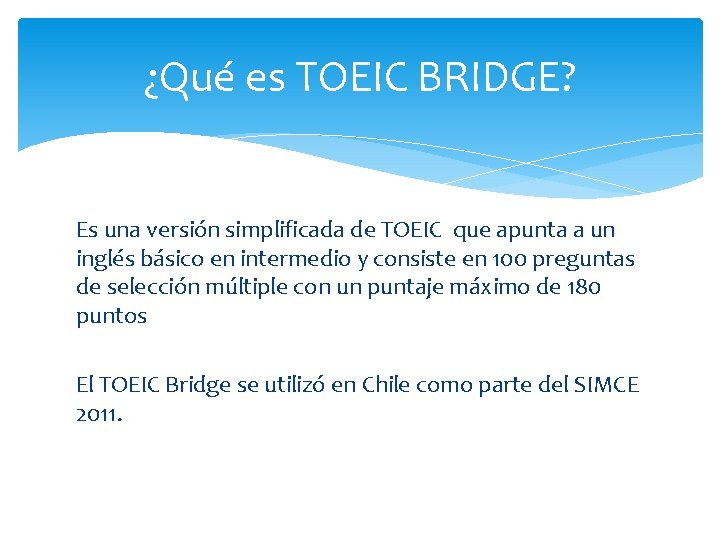 ¿Qué es TOEIC BRIDGE?

Es una versión simplificada de TOEIC que apunta a un inglés básico en intermedio y consiste en 100 preguntas de selección múltiple con un puntaje máximo de 180 puntos

El TOEIC Bridge se utilizó en Chile como parte del SIMCE 2011.